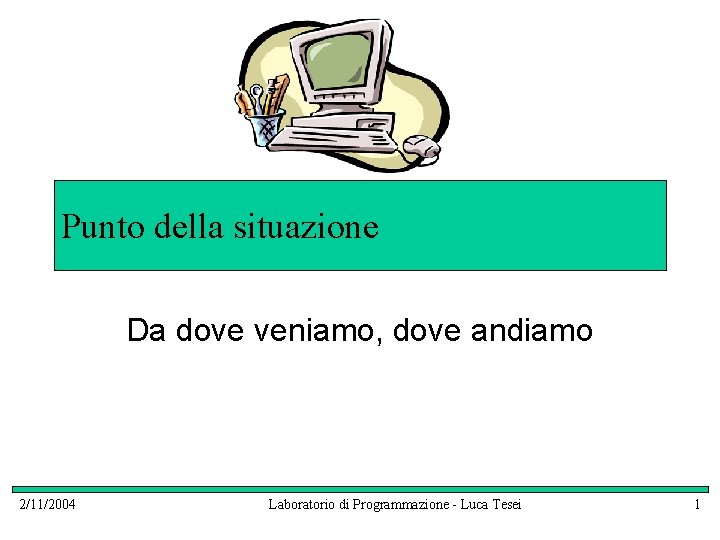 Punto della situazione

Da dove veniamo, dove andiamo

2/11/2004 Laboratorio di Programmazione - Luca Tesei 1